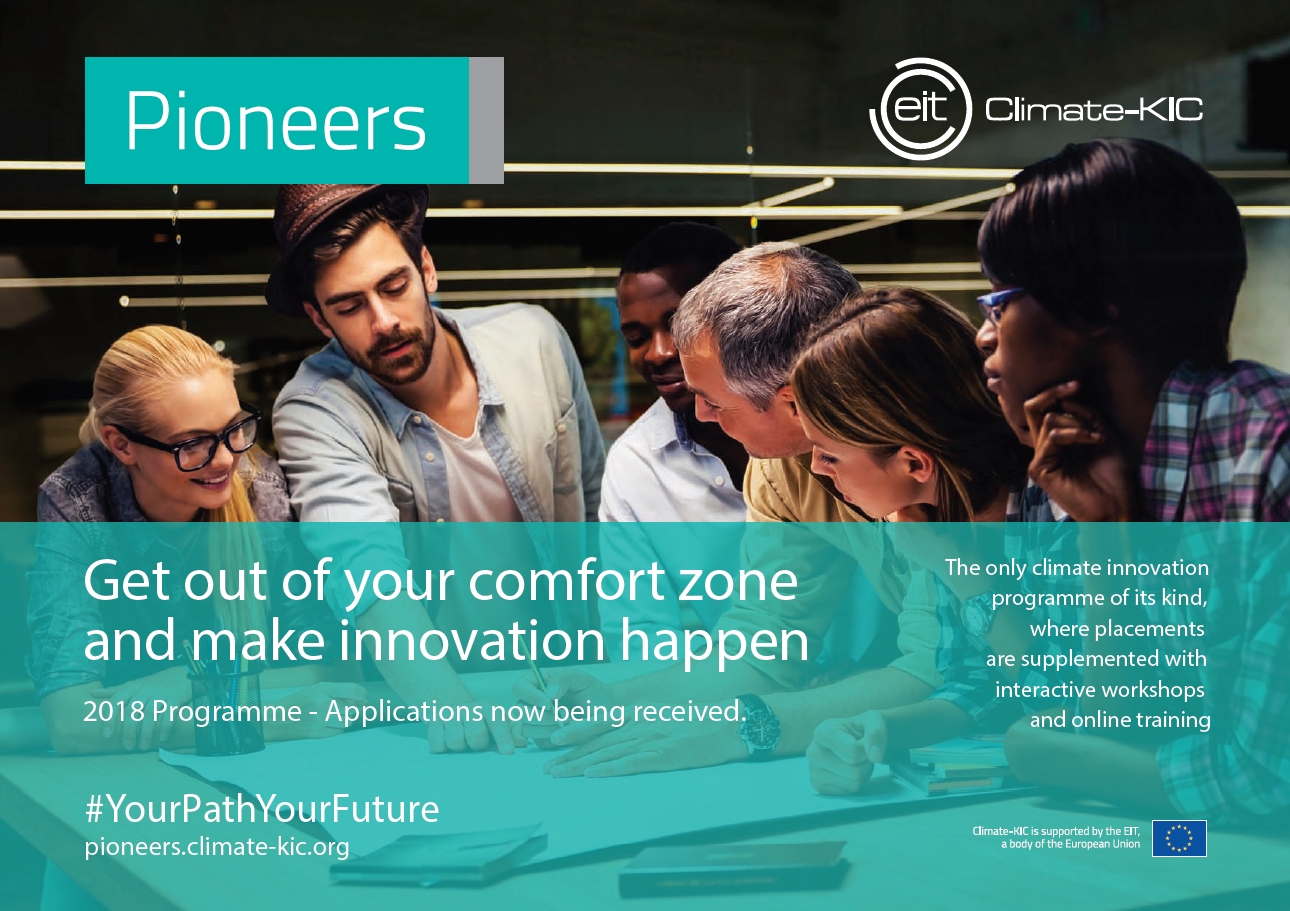 Pioneers

eit Climate-KIC

Get out of your comfort zone and make innovation happen

2018 Programme - Applications now being received.

The only climate innovation programme of its kind, where placements are supplemented with interactive workshops and online training

#YourPathYourFuture
pioneers.climate-kic.org

Climate-KIC is supported by the EIT, a body of the European Union